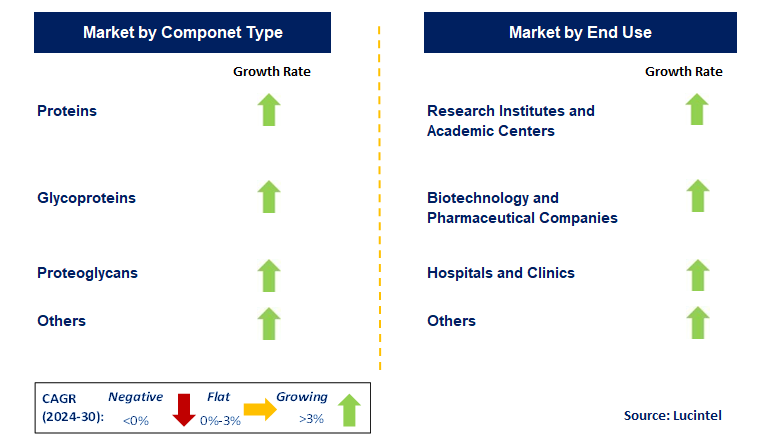 Market by Componet Type

Growth Rate

Proteins

Glycoproteins

Proteoglycans

Others

Market by End Use

Growth Rate

Research Institutes and Academic Centers

Biotechnology and Pharmaceutical Companies

Hospitals and Clinics

Others

CAGR (2024-30): Negative <0% Flat 0%-3% Growing >3%

Source: Lucintel